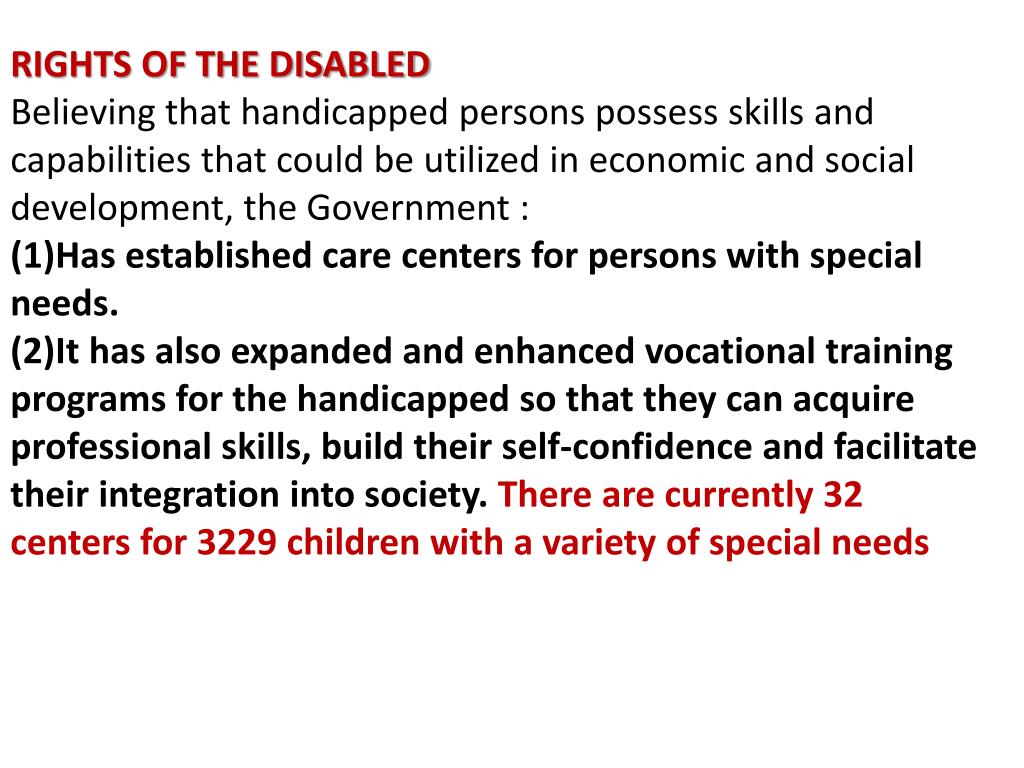 RIGHTS OF THE DISABLED
Believing that handicapped persons possess skills and capabilities that could be utilized in economic and social development, the Government :
(1)Has established care centers for persons with special needs.
(2)It has also expanded and enhanced vocational training programs for the handicapped so that they can acquire professional skills, build their self-confidence and facilitate their integration into society. There are currently 32 centers for 3229 children with a variety of special needs